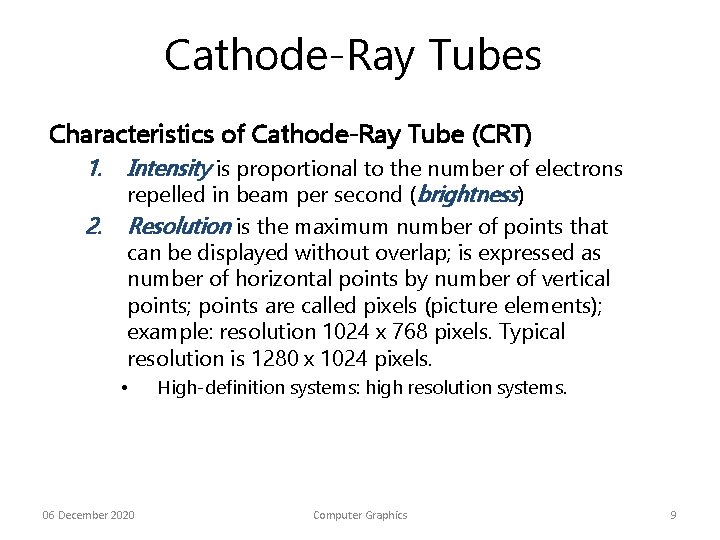 Cathode-Ray Tubes

Characteristics of Cathode-Ray Tube (CRT)

1. Intensity is proportional to the number of electrons repelled in beam per second (brightness)
2. Resolution is the maximum number of points that can be displayed without overlap; is expressed as number of horizontal points by number of vertical points; points are called pixels (picture elements); example: resolution 1024 x 768 pixels. Typical resolution is 1280 x 1024 pixels.
• High-definition systems: high resolution systems.

06 December 2020 Computer Graphics 9